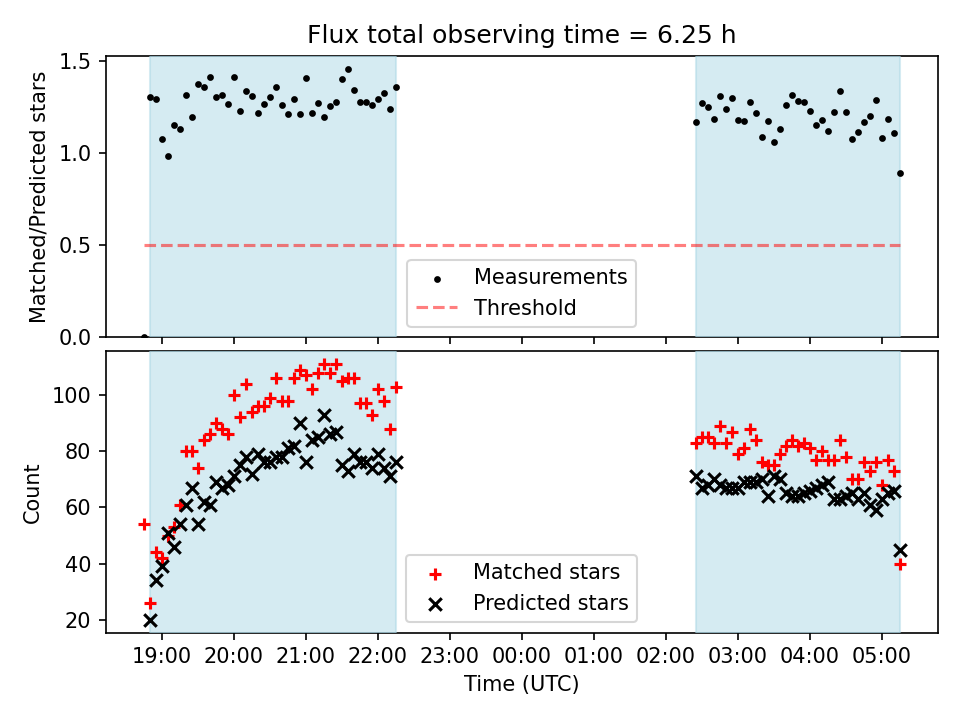 Flux total observing time = 6.25 h

Matched/Predicted stars

1.5
1.0
0.5
0.0

Measurements
Threshold

Count

100
80
60
40
20

Matched stars
Predicted stars

19:00 20:00 21:00 22:00 23:00 00:00 01:00 02:00 03:00 04:00 05:00

Time (UTC)